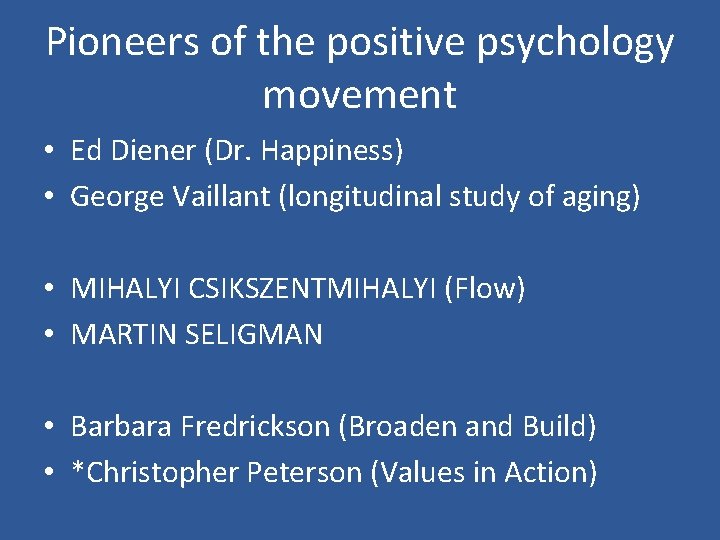 Pioneers of the positive psychology movement

• Ed Diener (Dr. Happiness)
• George Vaillant (longitudinal study of aging)

• MIHALYI CSIKSZENTMIHALYI (Flow)
• MARTIN SELIGMAN

• Barbara Fredrickson (Broaden and Build)
• *Christopher Peterson (Values in Action)